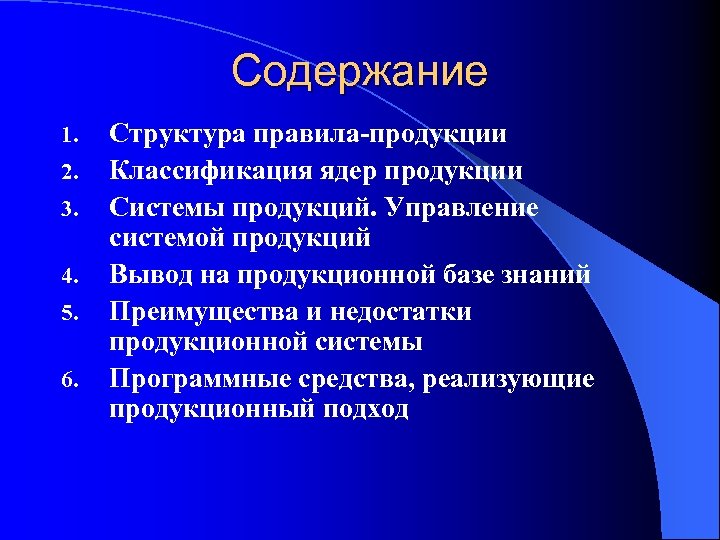 Содержание

1. Структура правила-продукции
2. Классификация ядер продукции
3. Системы продукций. Управление системой продукций
4. Вывод на продукционной базе знаний
5. Преимущества и недостатки продукционной системы
6. Программные средства, реализующие продукционный подход